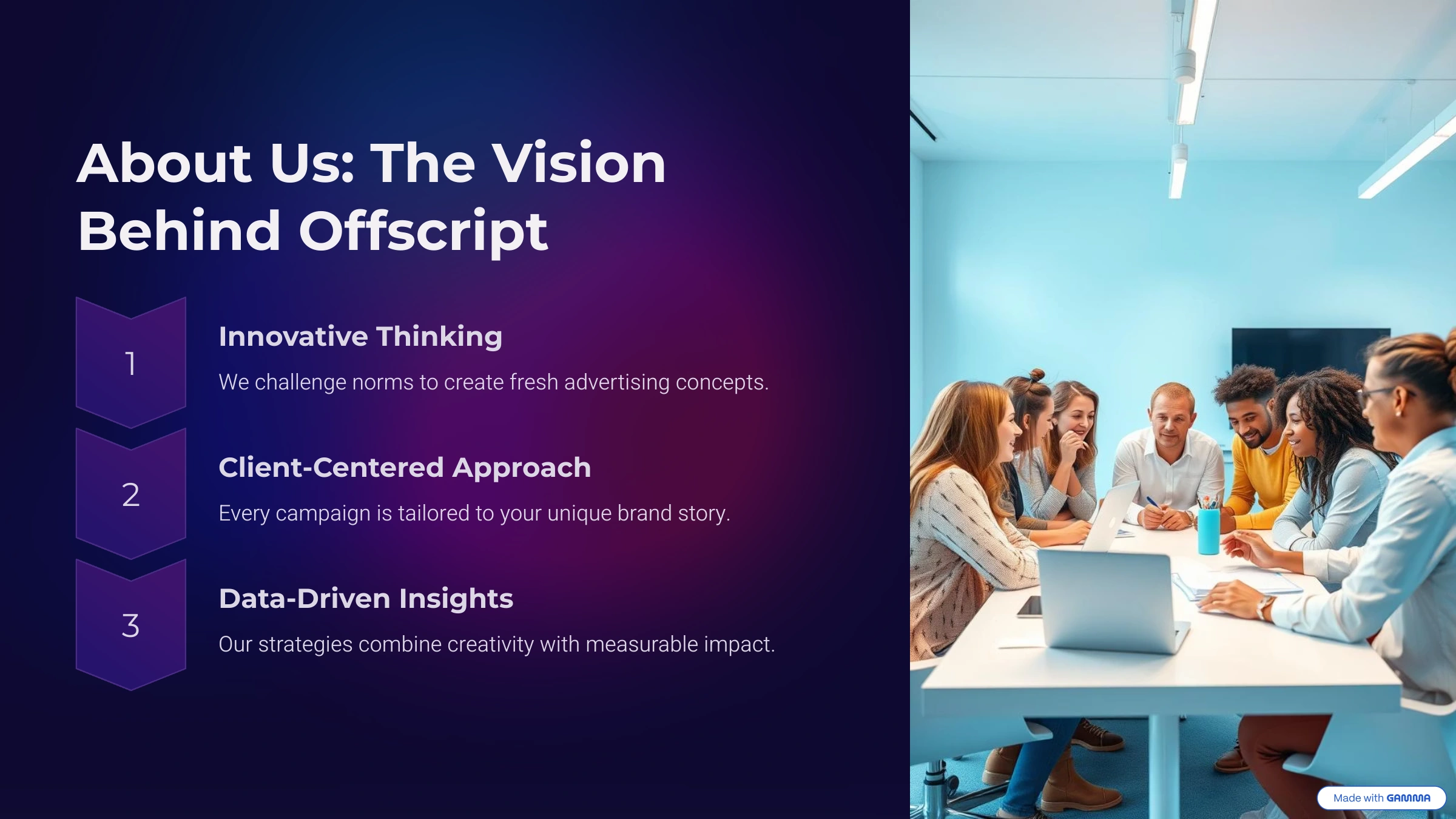 About Us: The Vision Behind Offscript

1

Innovative Thinking

We challenge norms to create fresh advertising concepts.

2

Client-Centered Approach

Every campaign is tailored to your unique brand story.

3

Data-Driven Insights

Our strategies combine creativity with measurable impact.

Made with GAMMA